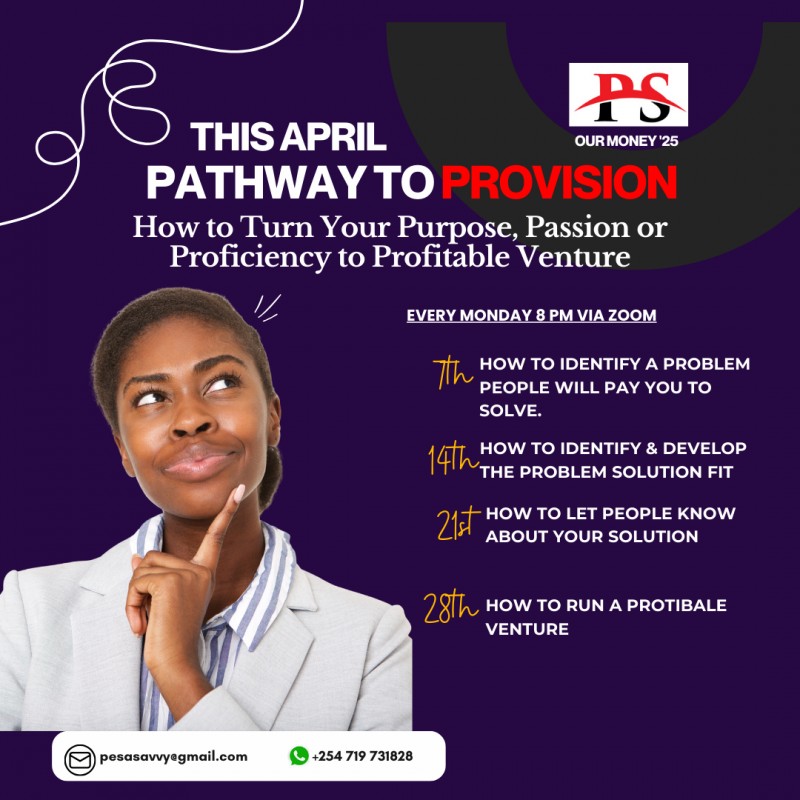 PS

OUR MONEY '25

THIS APRIL
PATHWAY TO PROVISION

How to Turn Your Purpose, Passion or Proficiency to Profitable Venture

EVERY MONDAY 8 PM VIA ZOOM

7th HOW TO IDENTIFY A PROBLEM PEOPLE WILL PAY YOU TO SOLVE.

14th HOW TO IDENTIFY & DEVELOP THE PROBLEM SOLUTION FIT

21st HOW TO LET PEOPLE KNOW ABOUT YOUR SOLUTION

28th HOW TO RUN A PROTIBALE VENTURE

pesasavvy@gmail.com

+254 719 731828